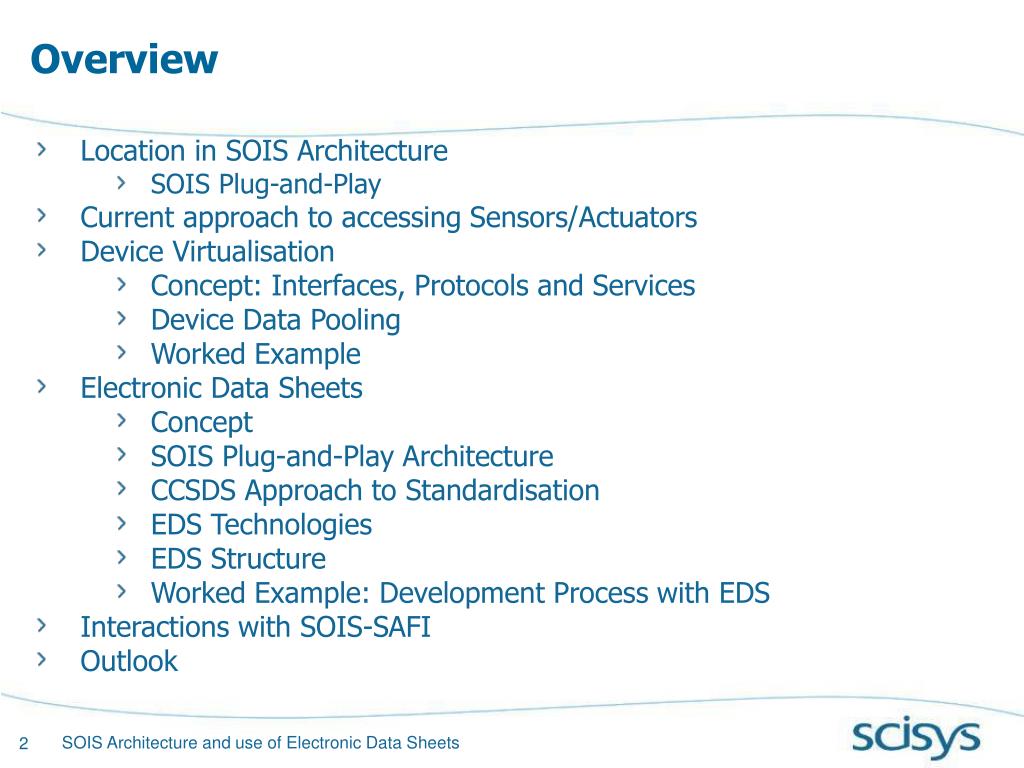 Overview

› Location in SOIS Architecture
  › SOIS Plug-and-Play
› Current approach to accessing Sensors/Actuators
› Device Virtualisation
  › Concept: Interfaces, Protocols and Services
  › Device Data Pooling
  › Worked Example
› Electronic Data Sheets
  › Concept
  › SOIS Plug-and-Play Architecture
  › CCSDS Approach to Standardisation
  › EDS Technologies
  › EDS Structure
  › Worked Example: Development Process with EDS
› Interactions with SOIS-SAFI
› Outlook

2 SOIS Architecture and use of Electronic Data Sheets

scisys